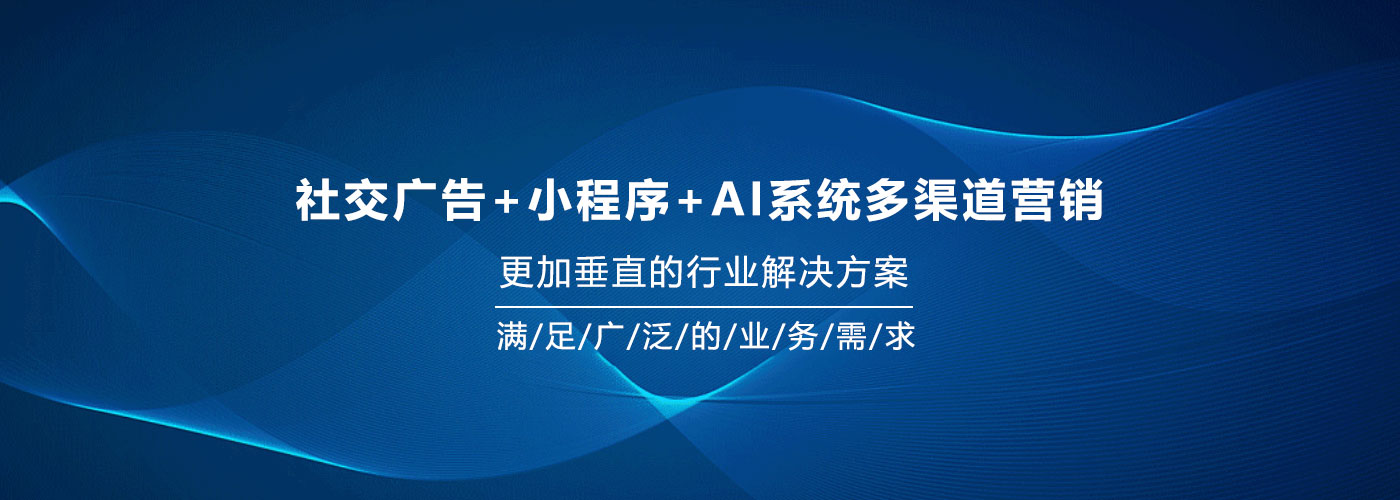 社交广告+小程序+AI系统多渠道营销

更加垂直的行业解决方案

满/足/广/泛/的/业/务/需/求